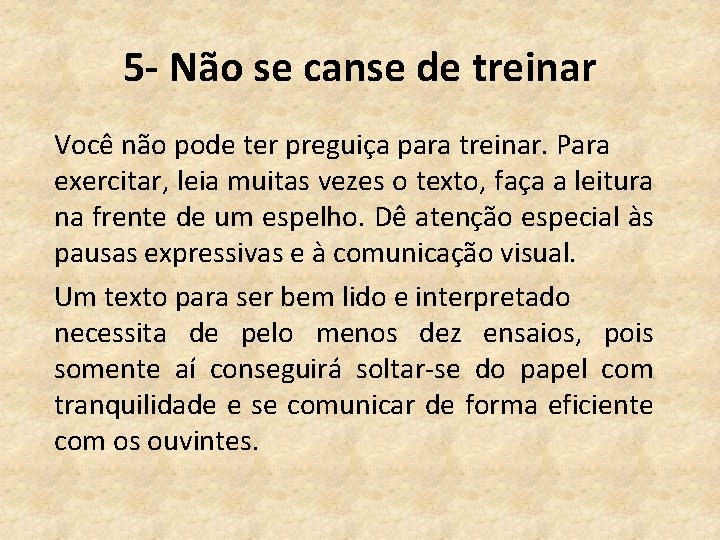 5- Não se canse de treinar

Você não pode ter preguiça para treinar. Para exercitar, leia muitas vezes o texto, faça a leitura na frente de um espelho. Dê atenção especial às pausas expressivas e à comunicação visual.

Um texto para ser bem lido e interpretado necessita de pelo menos dez ensaios, pois somente aí conseguirá soltar-se do papel com tranquilidade e se comunicar de forma eficiente com os ouvintes.